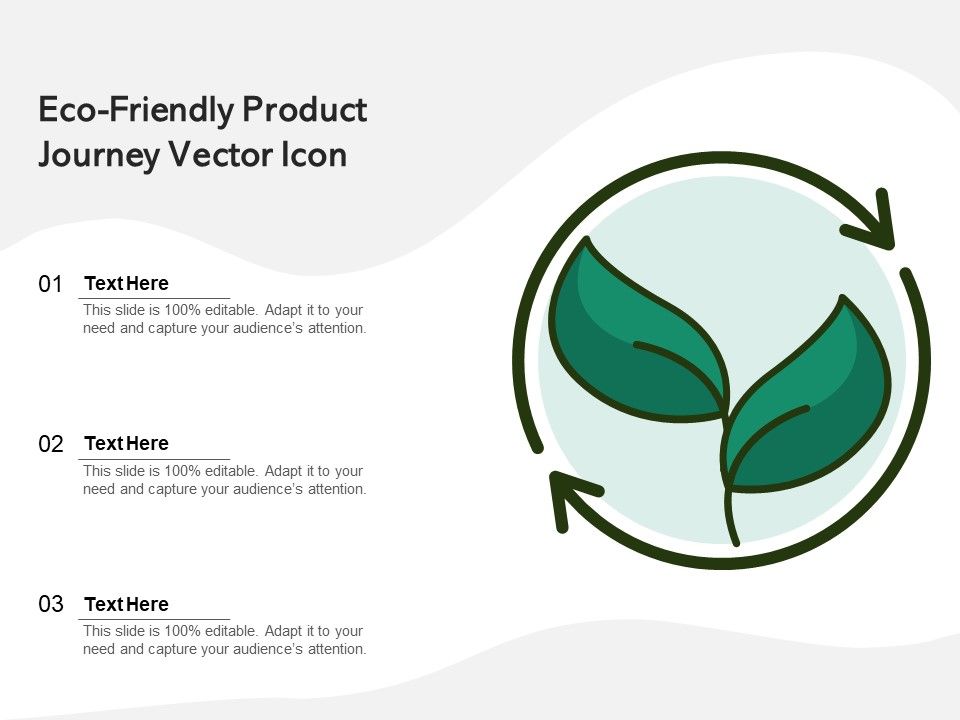 Eco-Friendly Product Journey Vector Icon

01 Text Here
This slide is 100% editable. Adapt it to your need and capture your audience's attention.

02 Text Here
This slide is 100% editable. Adapt it to your need and capture your audience's attention.

03 Text Here
This slide is 100% editable. Adapt it to your need and capture your audience's attention.